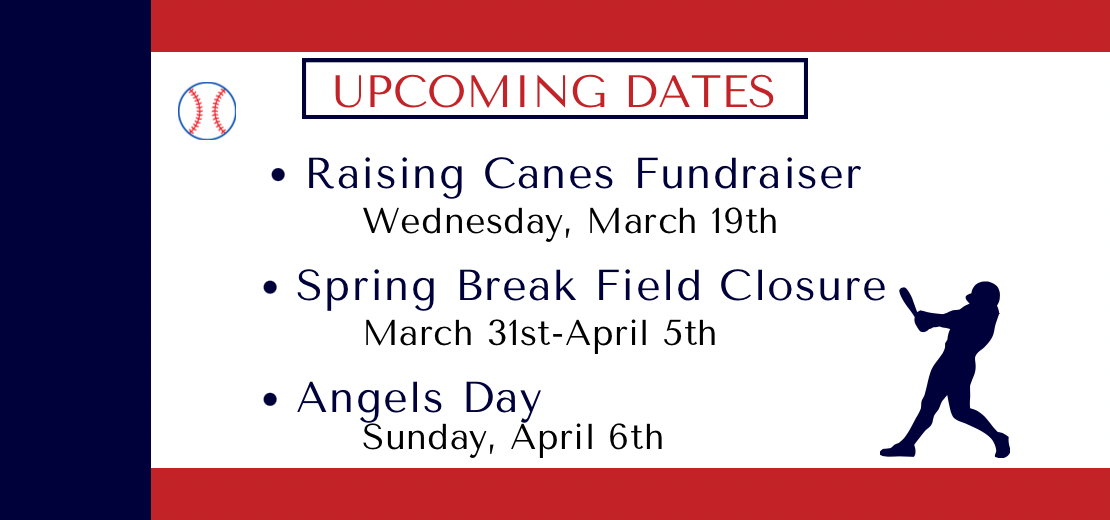 UPCOMING DATES

• Raising Canes Fundraiser
Wednesday, March 19th

• Spring Break Field Closure
March 31st-April 5th

• Angels Day
Sunday, April 6th